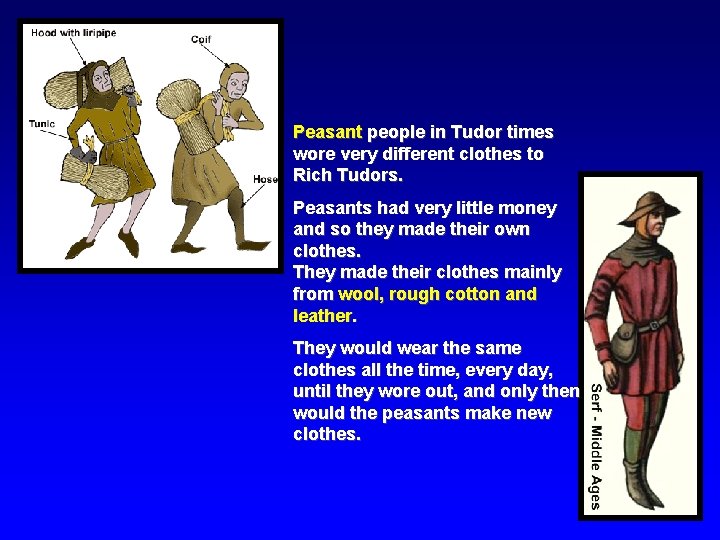 Hood with liripipe

Coif

Tunic

Hose

Peasant people in Tudor times wore very different clothes to Rich Tudors.

Peasants had very little money and so they made their own clothes.
They made their clothes mainly from wool, rough cotton and leather.

They would wear the same clothes all the time, every day, until they wore out, and only then would the peasants make new clothes.

Serf - Middle Ages